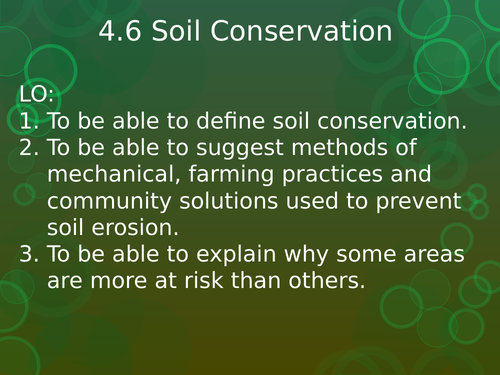 4.6 Soil Conservation

LO:
1. To be able to define soil conservation.
2. To be able to suggest methods of mechanical, farming practices and community solutions used to prevent soil erosion.
3. To be able to explain why some areas are more at risk than others.